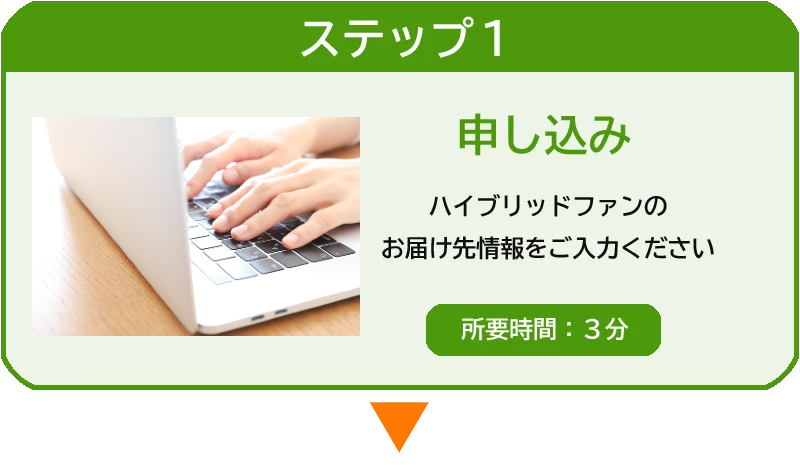 ステップ1

申し込み

ハイブリッドファンの
お届け先情報をご入力ください

所要時間：３分